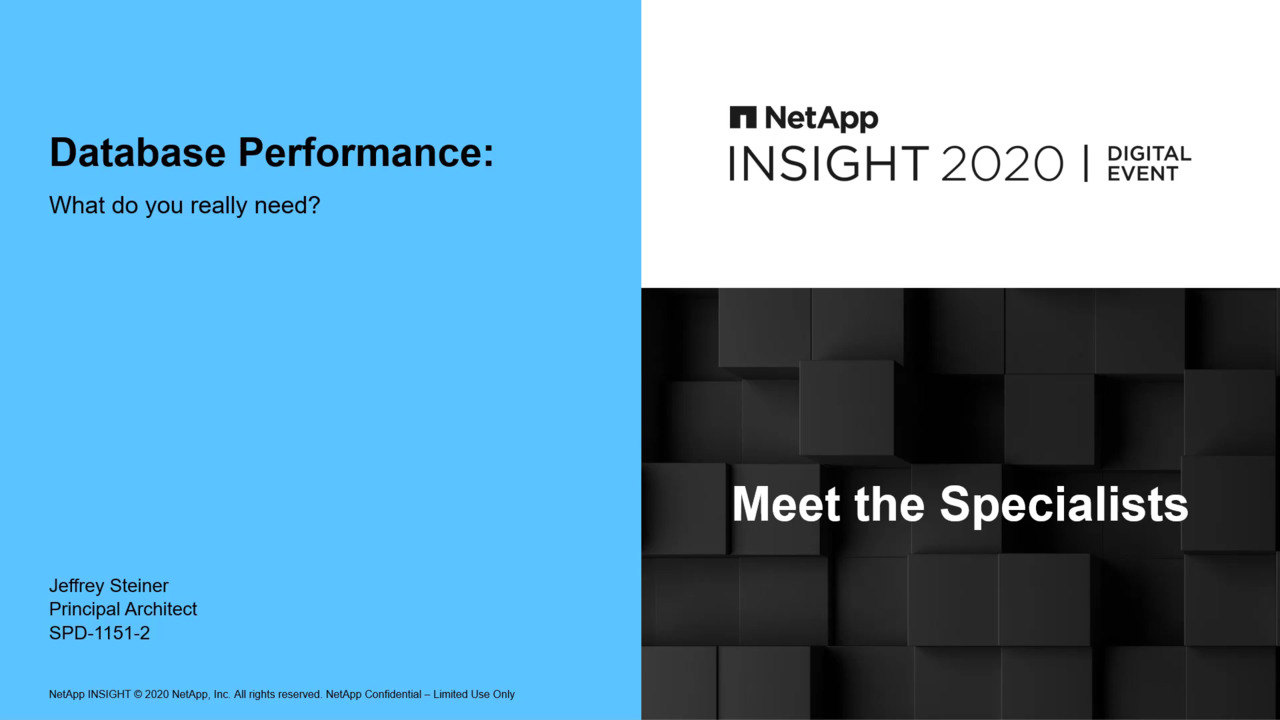 Database Performance:

What do you really need?

Jeffrey Steiner
Principal Architect
SPD-1151-2

NetApp INSIGHT © 2020 NetApp, Inc. All rights reserved. NetApp Confidential – Limited Use Only

NetApp
INSIGHT 2020 | DIGITAL EVENT

Meet the Specialists